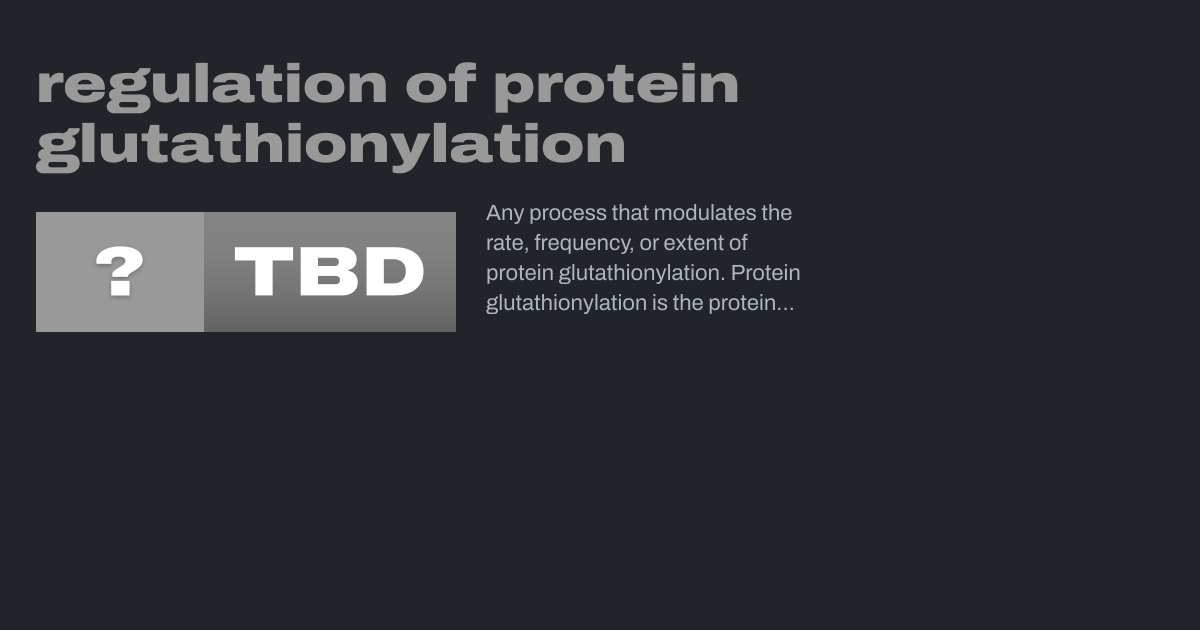 regulation of protein glutathionylation

?

TBD

Any process that modulates the rate, frequency, or extent of protein glutathionylation. Protein glutathionylation is the protein...